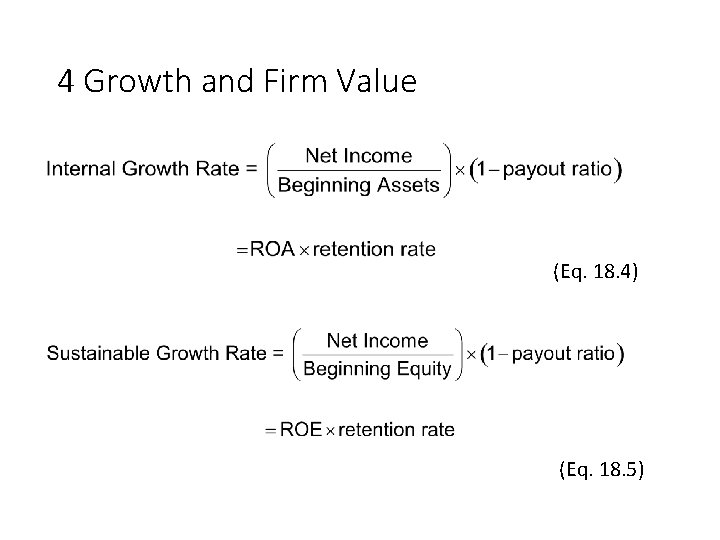 4 Growth and Firm Value

$\text{Internal Growth Rate} = \left(\frac{\text{Net Income}}{\text{Beginning Assets}}\right) \times (1 - \text{payout ratio})$

$= \text{ROA} \times \text{retention rate}$

(Eq. 18.4)

$\text{Sustainable Growth Rate} = \left(\frac{\text{Net Income}}{\text{Beginning Equity}}\right) \times (1 - \text{payout ratio})$

$= \text{ROE} \times \text{retention rate}$

(Eq. 18.5)